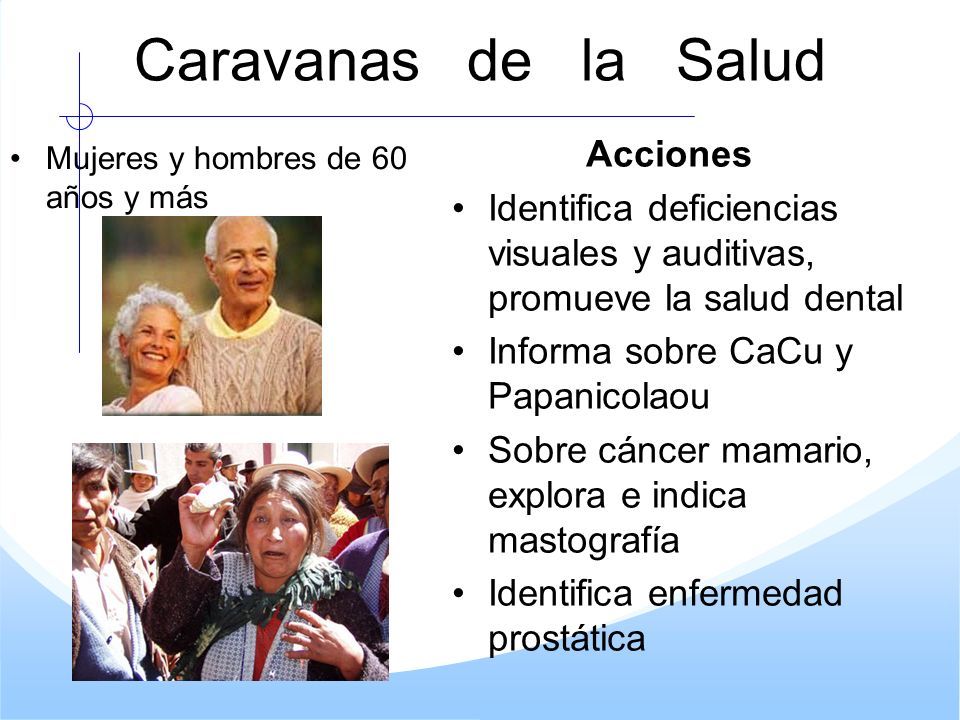 Caravanas de la Salud

• Mujeres y hombres de 60 años y más

Acciones

• Identifica deficiencias visuales y auditivas, promueve la salud dental
• Informa sobre CaCu y Papanicolaou
• Sobre cáncer mamario, explora e indica mastografía
• Identifica enfermedad prostática